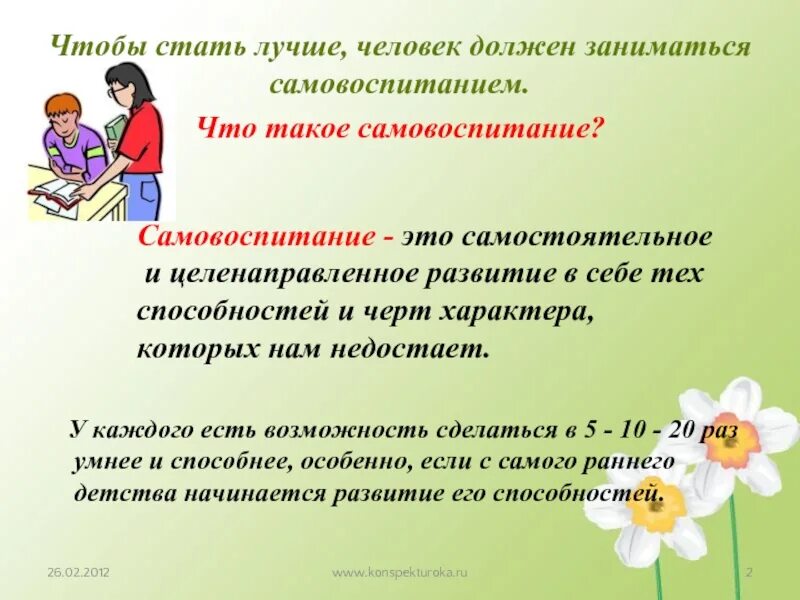 Чтобы стать лучше, человек должен заниматься самовоспитанием.

Что такое самовоспитание?

Самовоспитание - это самостоятельное и целенаправленное развитие в себе тех способностей и черт характера, которых нам недостает.

У каждого есть возможность сделаться в 5 - 10 - 20 раз умнее и способнее, особенно, если с самого раннего детства начинается развитие его способностей.

26.02.2012

www.konspekturoka.ru

2